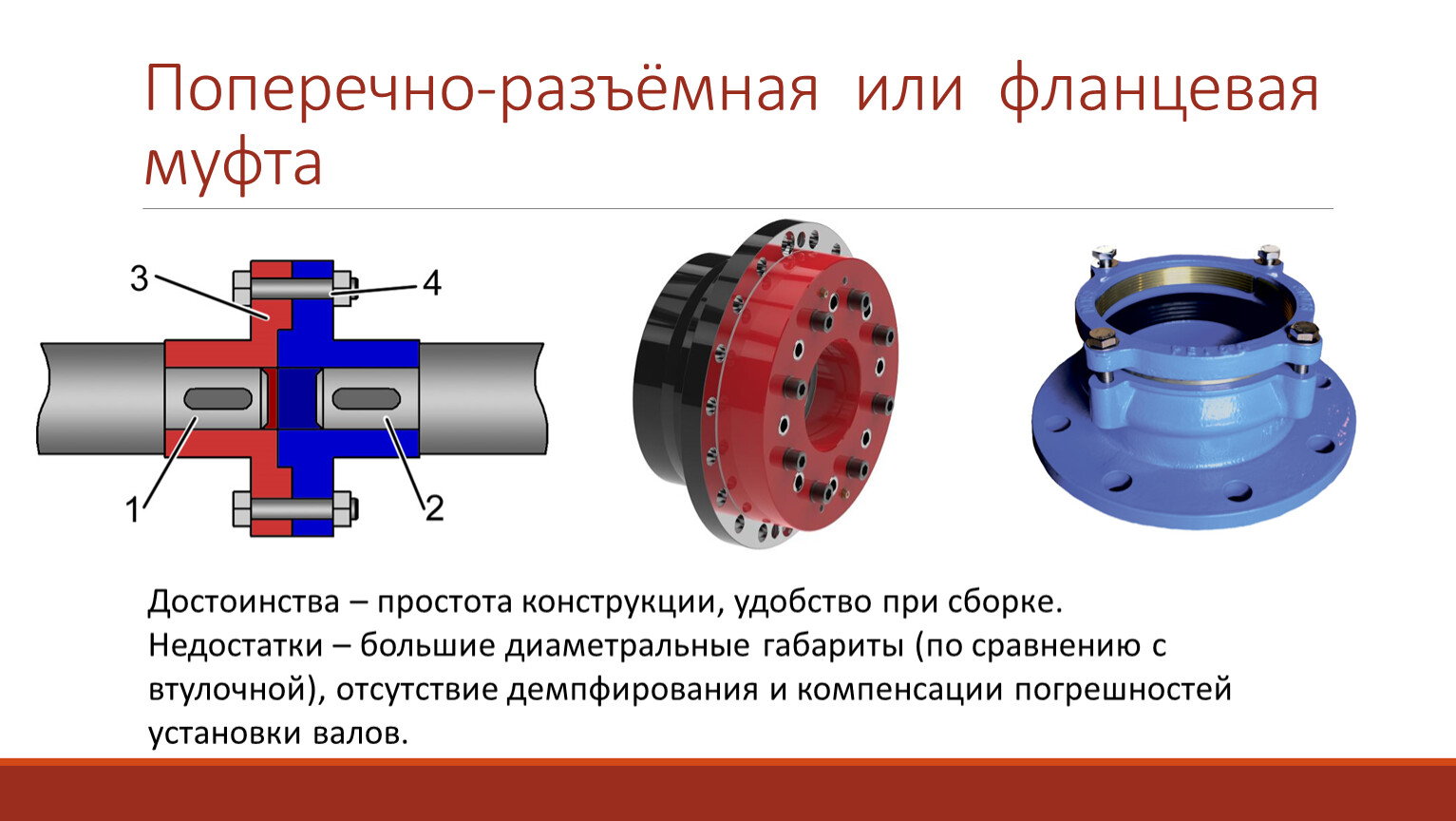 Поперечно-разъёмная или фланцевая муфта

3
4
1
2

Достоинства – простота конструкции, удобство при сборке.
Недостатки – большие диаметральные габариты (по сравнению с втулочной), отсутствие демпфирования и компенсации погрешностей установки валов.